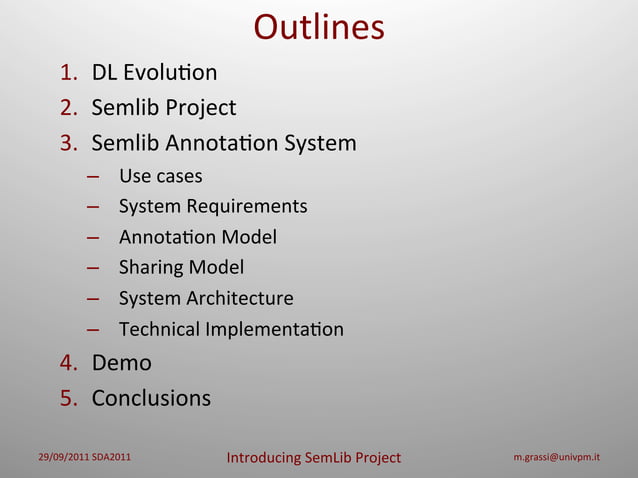 Outlines

1. DL Evolution
2. Semlib Project
3. Semlib Annotation System
– Use cases
– System Requirements
– Annotation Model
– Sharing Model
– System Architecture
– Technical Implementation
4. Demo
5. Conclusions

29/09/2011 SDA2011
Introducing SemLib Project
m.grassi@univpm.it